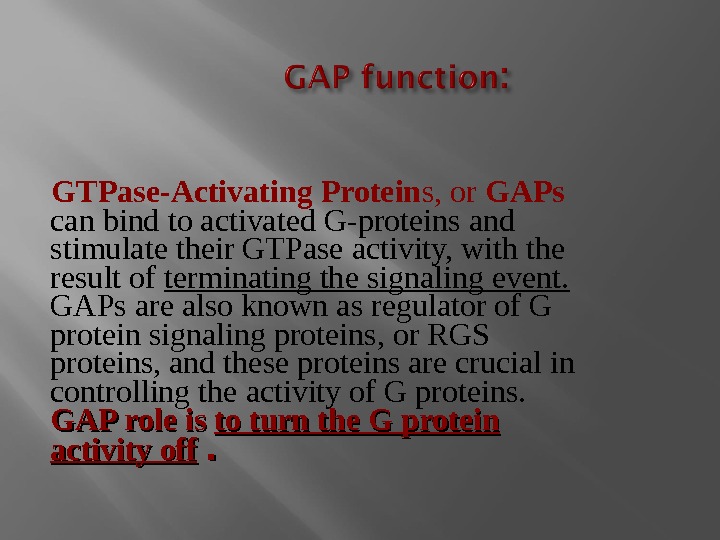 GAP function:

GTPase-Activating Proteins, or GAPs can bind to activated G-proteins and stimulate their GTPase activity, with the result of terminating the signaling event. GAPs are also known as regulator of G protein signaling proteins, or RGS proteins, and these proteins are crucial in controlling the activity of G proteins. GAP role is to turn the G protein activity off .